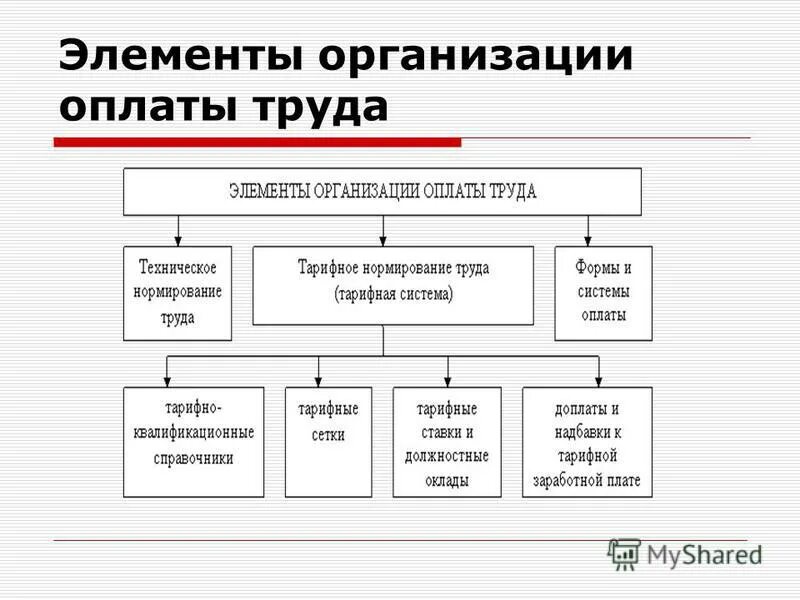 Элементы организации оплаты труда

ЭЛЕМЕНТЫ ОРГАНИЗАЦИИ ОПЛАТЫ ТРУДА

Техническое нормирование труда

Тарифное нормирование труда (тарифная система)

Формы и системы оплаты

тарифно-квалификационные справочники

тарифные сетки

тарифные ставки и должностные оклады

доплаты и надбавки к тарифной заработной плате

MyShared